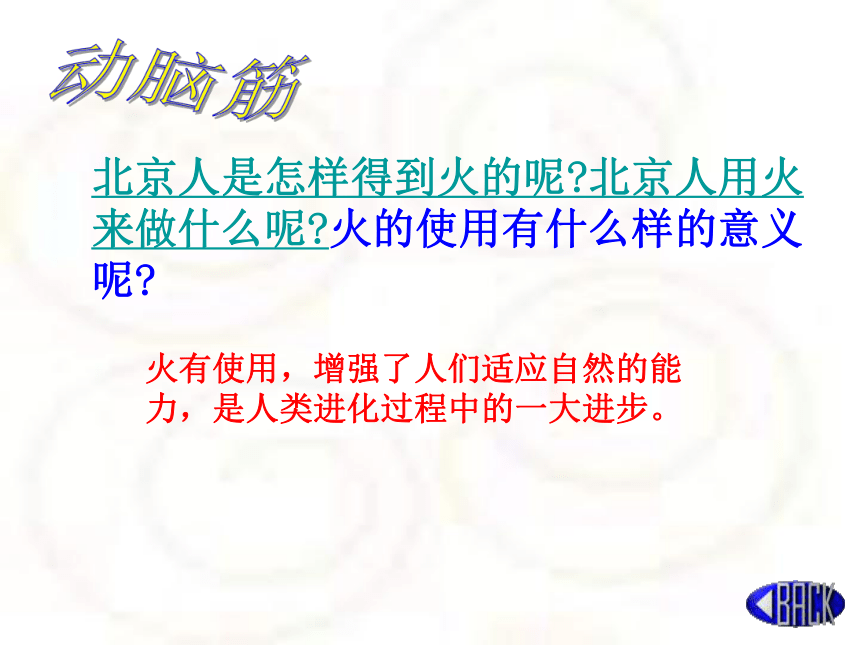 动脑筋

北京人是怎样得到火的呢?北京人用火来做什么呢?火的使用有什么样的意义呢?

火有使用，增强了人们适应自然的能力，是人类进化过程中的一大进步。

BACK